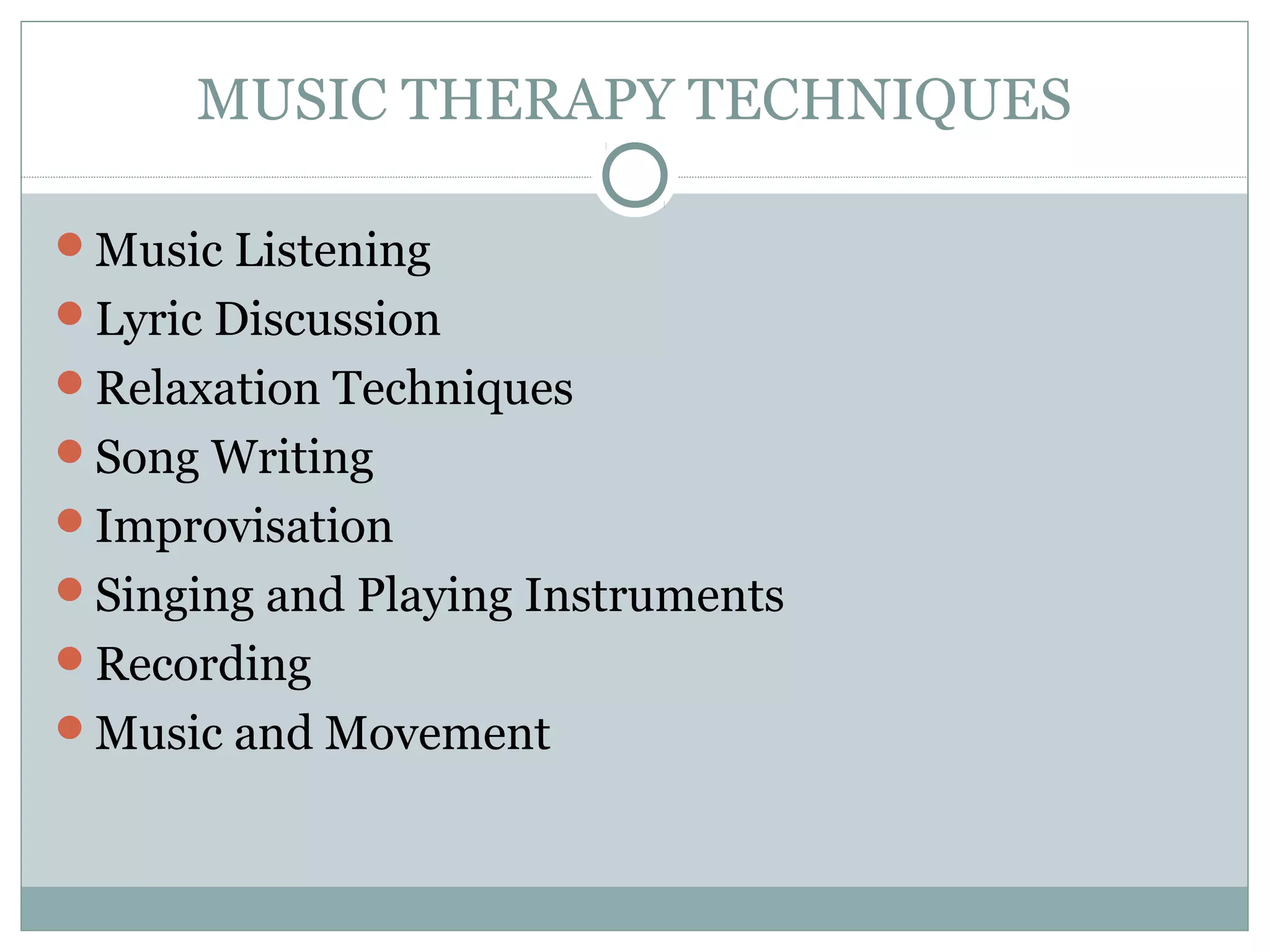 MUSIC THERAPY TECHNIQUES

- Music Listening
- Lyric Discussion
- Relaxation Techniques
- Song Writing
- Improvisation
- Singing and Playing Instruments
- Recording
- Music and Movement